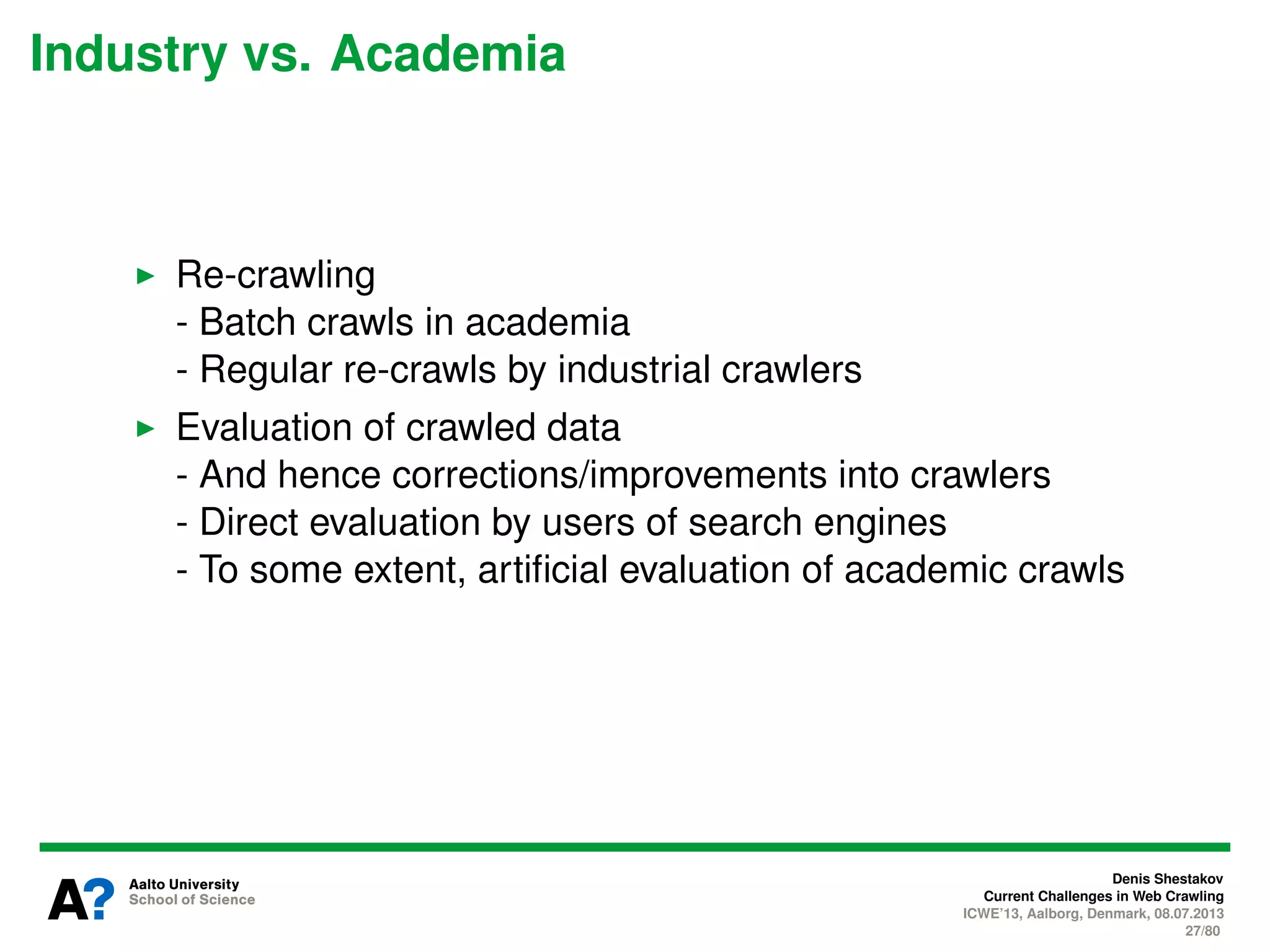 Industry vs. Academia

▶ Re-crawling
- Batch crawls in academia
- Regular re-crawls by industrial crawlers

▶ Evaluation of crawled data
- And hence corrections/improvements into crawlers
- Direct evaluation by users of search engines
- To some extent, artificial evaluation of academic crawls

A? Aalto University
School of Science

Denis Shestakov
Current Challenges in Web Crawling
ICWE'13, Aalborg, Denmark, 08.07.2013
27/80